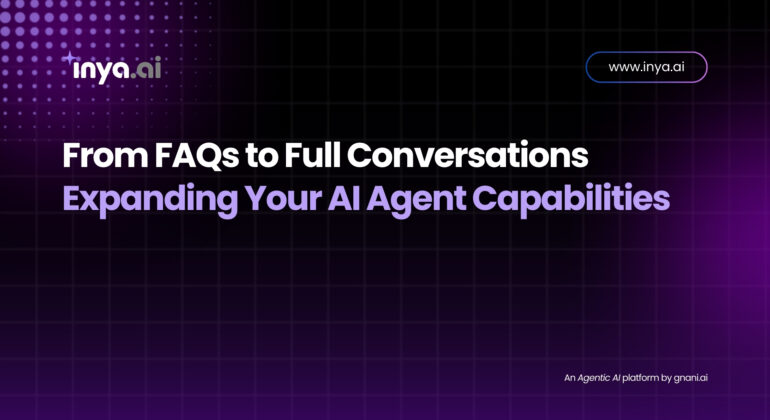 inya.ai

www.inya.ai

From FAQs to Full Conversations
Expanding Your AI Agent Capabilities

An Agentic AI platform by gnani.ai